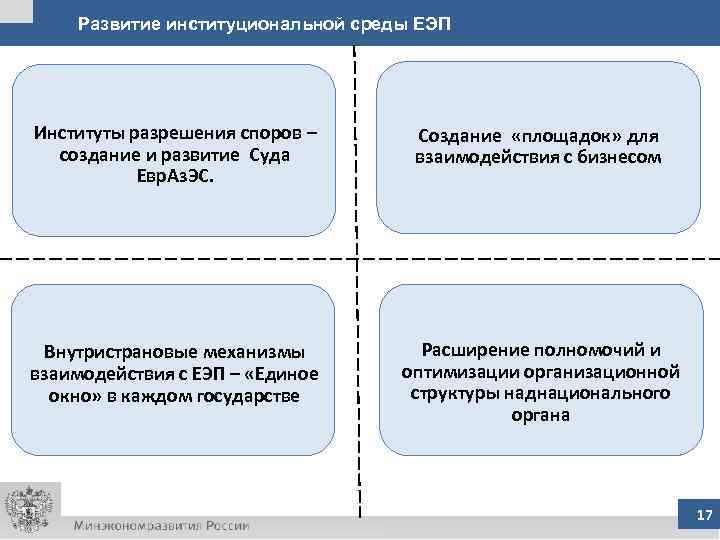 Развитие институциональной среды ЕЭП

Институты разрешения споров – создание и развитие Суда ЕврАзЭС.

Создание «площадок» для взаимодействия с бизнесом

Внутристрановые механизмы взаимодействия с ЕЭП – «Единое окно» в каждом государстве

Расширение полномочий и оптимизации организационной структуры наднационального органа

Минэкономразвития России

17